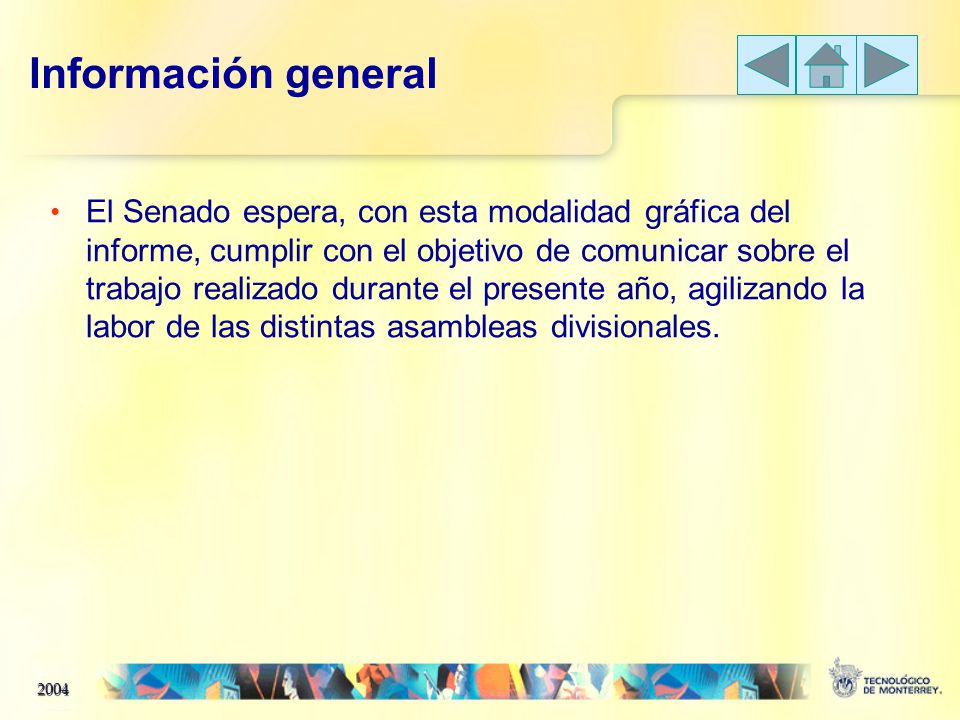 Información general

• El Senado espera, con esta modalidad gráfica del informe, cumplir con el objetivo de comunicar sobre el trabajo realizado durante el presente año, agilizando la labor de las distintas asambleas divisionales.

2004

TECNOLÓGICO DE MONTERREY.